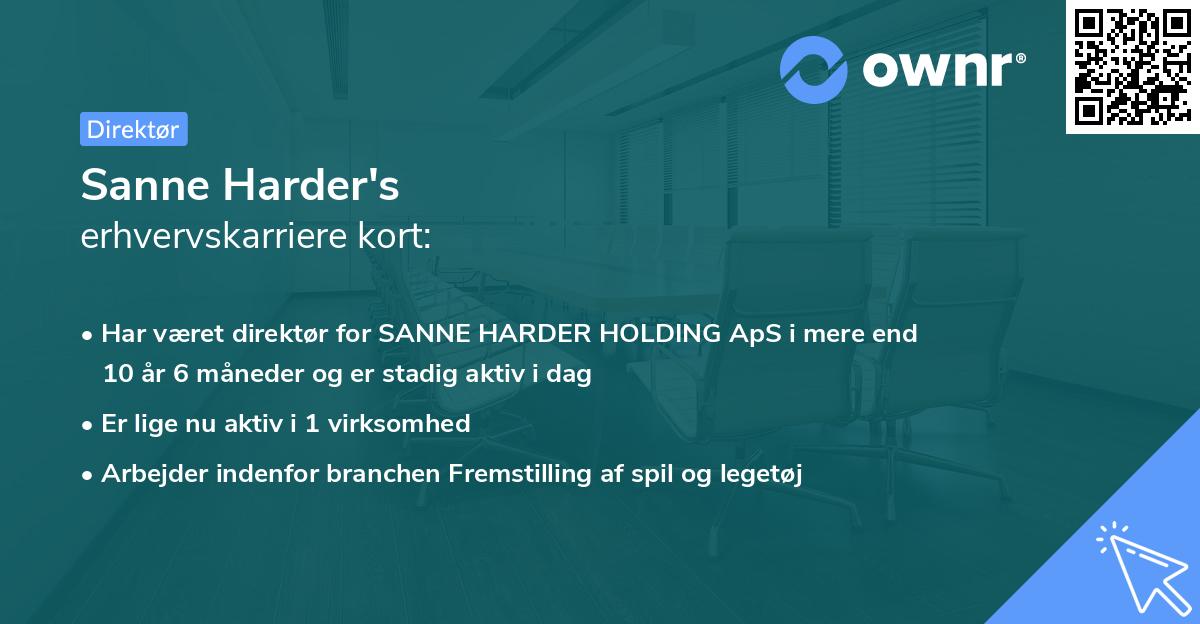 ownr®

Direktør

Sanne Harder's
erhvervskarriere kort:

• Har været direktør for SANNE HARDER HOLDING ApS i mere end 10 år 6 måneder og er stadig aktiv i dag

• Er lige nu aktiv i 1 virksomhed

• Arbejder indenfor branchen Fremstilling af spil og legetøj